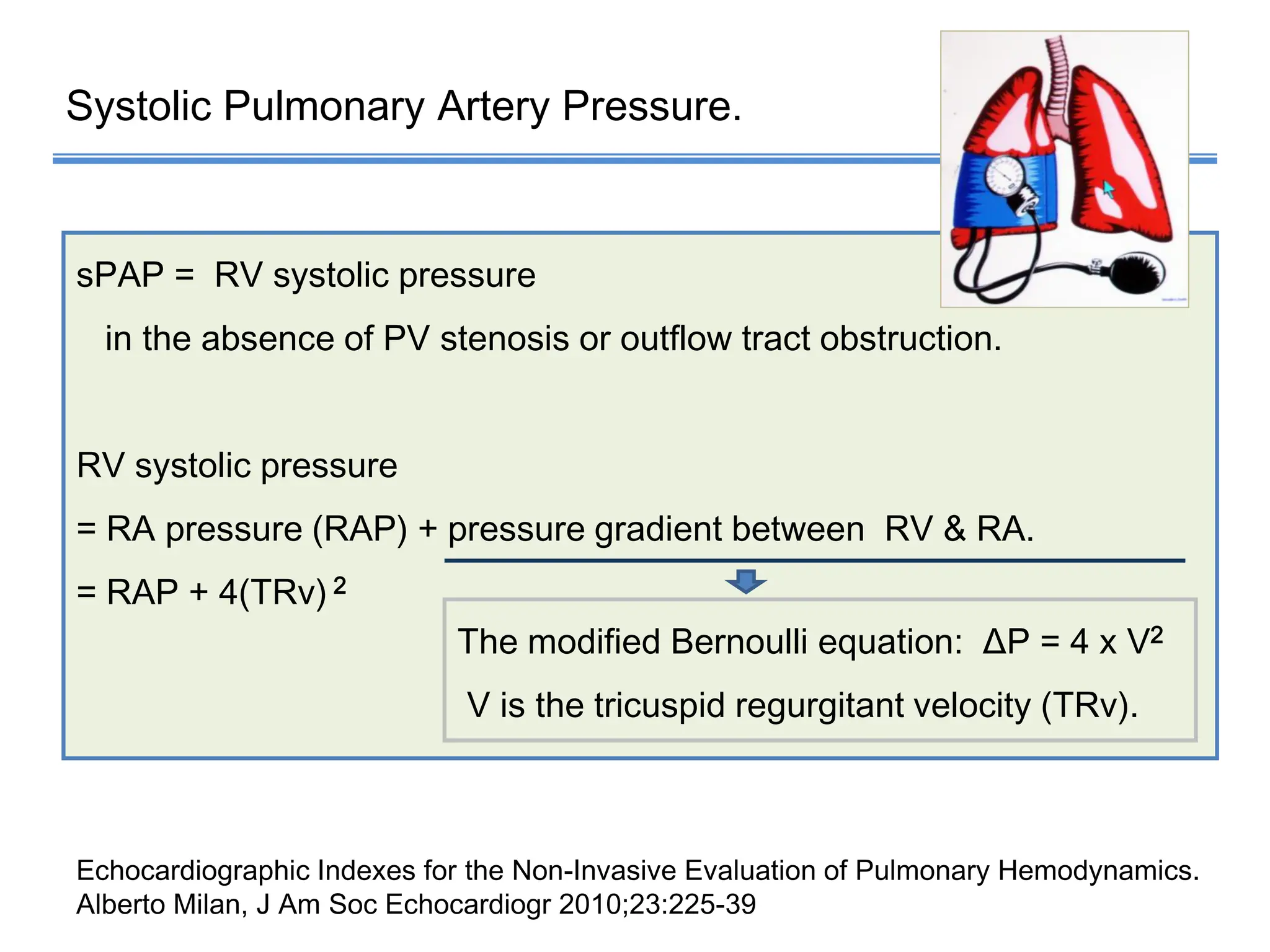 Systolic Pulmonary Artery Pressure.

sPAP = RV systolic pressure

in the absence of PV stenosis or outflow tract obstruction.

RV systolic pressure

= RA pressure (RAP) + pressure gradient between RV & RA.

= RAP + $4(TRv)^2$

The modified Bernoulli equation: $\Delta P = 4 \times V^2$

V is the tricuspid regurgitant velocity (TRv).

Echocardiographic Indexes for the Non-Invasive Evaluation of Pulmonary Hemodynamics.
Alberto Milan, J Am Soc Echocardiogr 2010;23:225-39